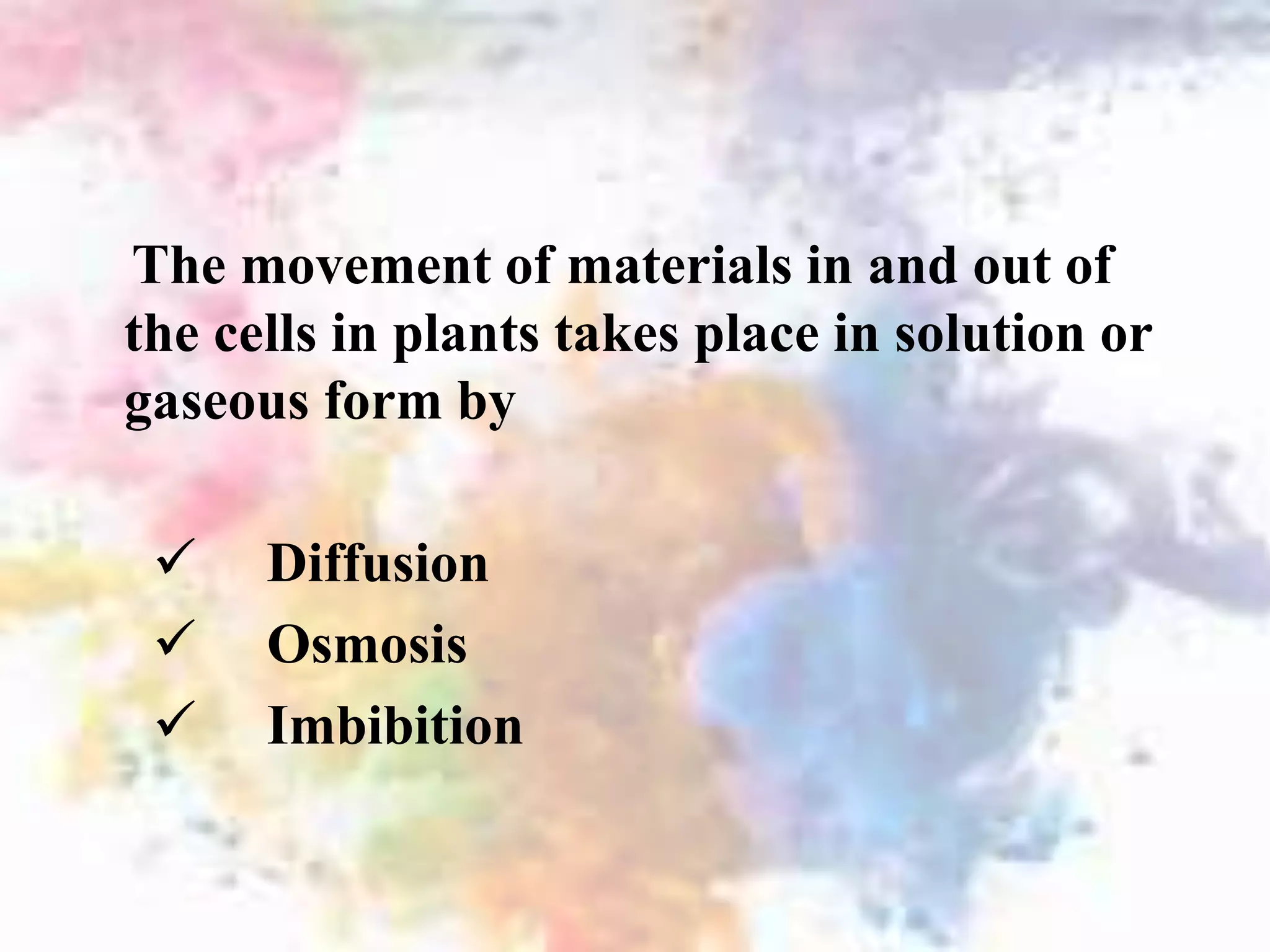 The movement of materials in and out of the cells in plants takes place in solution or gaseous form by

✓ Diffusion
✓ Osmosis
✓ Imbibition